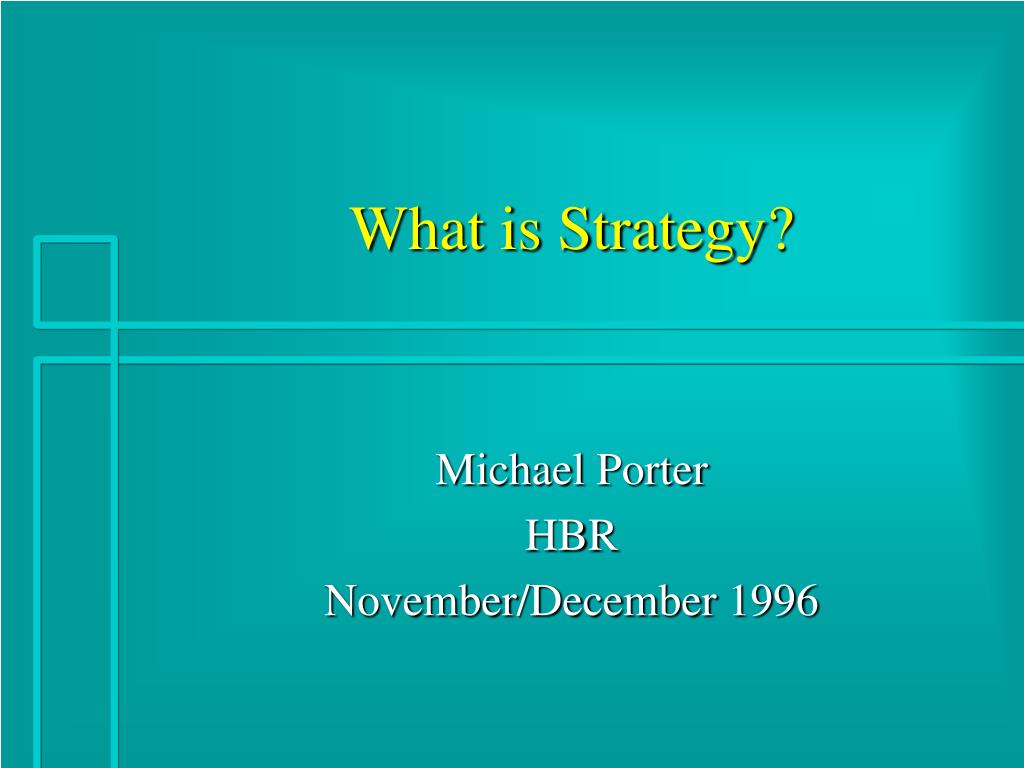 What is Strategy?

Michael Porter
HBR
November/December 1996